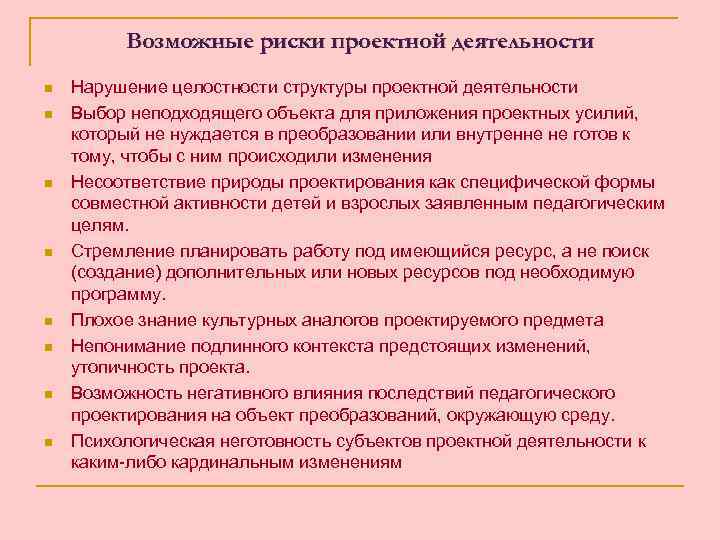 Возможные риски проектной деятельности

- Нарушение целостности структуры проектной деятельности
- Выбор неподходящего объекта для приложения проектных усилий, который не нуждается в преобразовании или внутренне не готов к тому, чтобы с ним происходили изменения
- Несоответствие природы проектирования как специфической формы совместной активности детей и взрослых заявленным педагогическим целям.
- Стремление планировать работу под имеющийся ресурс, а не поиск (создание) дополнительных или новых ресурсов под необходимую программу.
- Плохое знание культурных аналогов проектируемого предмета
- Непонимание подлинного контекста предстоящих изменений, утопичность проекта.
- Возможность негативного влияния последствий педагогического проектирования на объект преобразований, окружающую среду.
- Психологическая неготовность субъектов проектной деятельности к каким-либо кардинальным изменениям